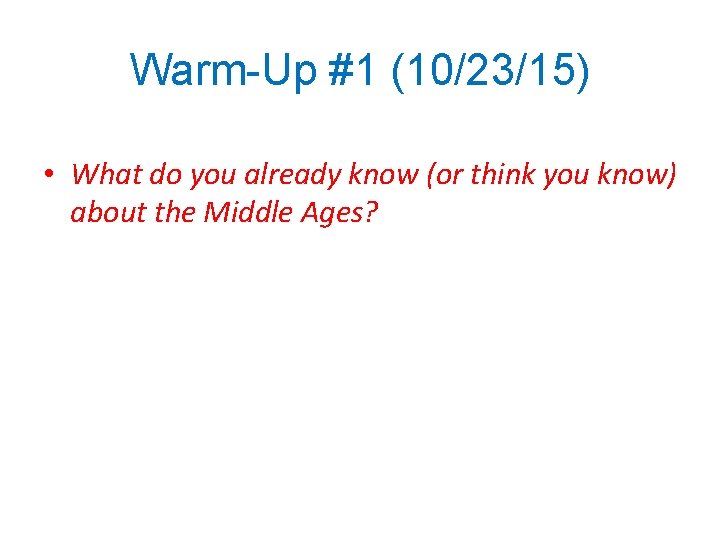 Warm-Up #1 (10/23/15)

• What do you already know (or think you know) about the Middle Ages?